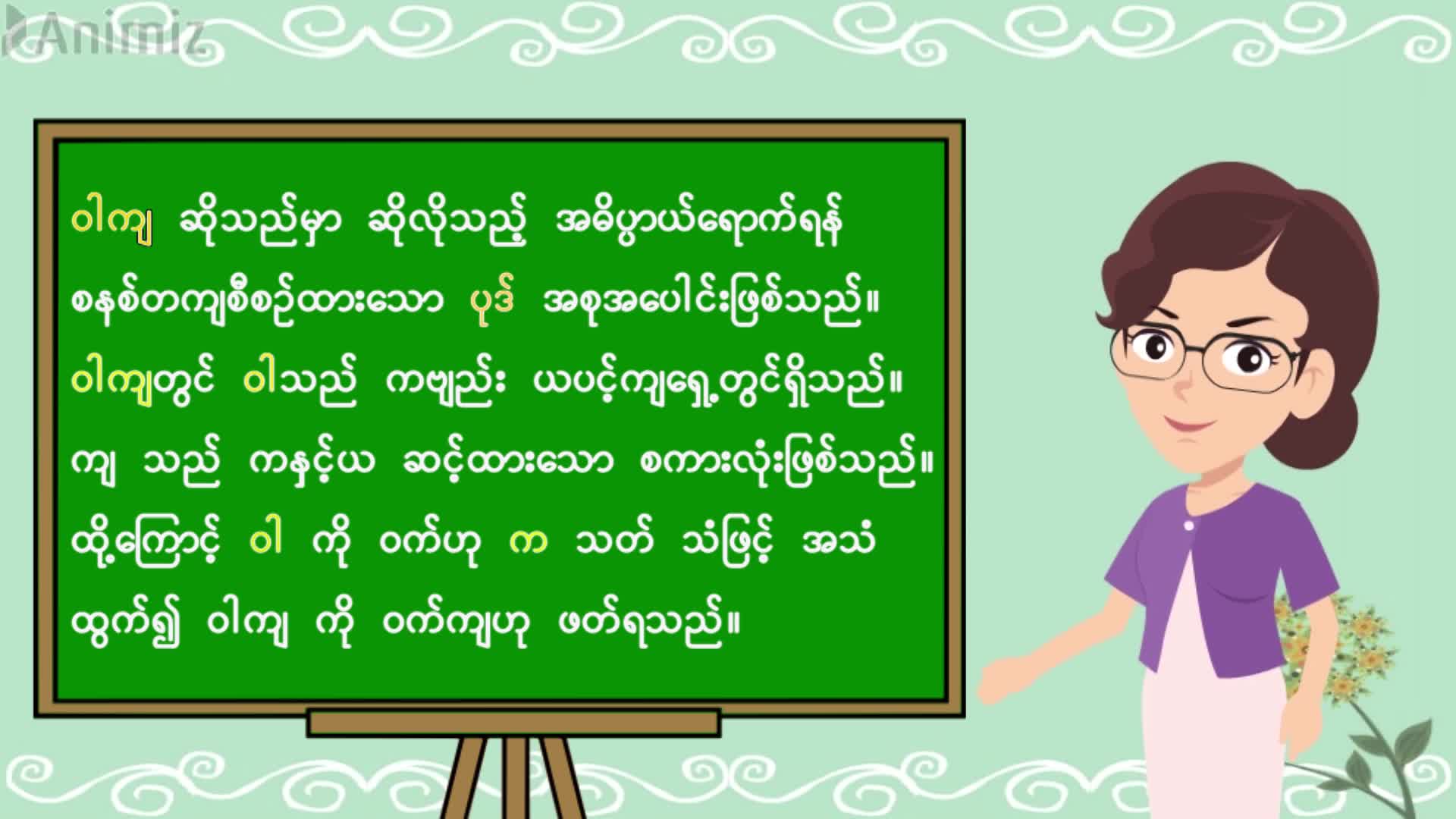 Animiz

ဝါကျ ဆိုသည်မှာ ဆိုလိုသည့် အဓိပ္ပာယ်ရောက်ရန် စနစ်တကျစီစဉ်ထားသော ပုဒ် အစုအပေါင်းဖြစ်သည်။

ဝါကျတွင် ဝါသည် ကဗျည်း ယပင့်ကျရှေ့တွင်ရှိသည်။ ကျ သည် ကနှင့်ယ ဆင့်ထားသော စကားလုံးဖြစ်သည်။ ထို့ကြောင့် ဝါ ကို ဝက်ဟု က သတ် သံဖြင့် အသံ ထွက်၍ ဝါကျ ကို ဝက်ကျဟု ဖတ်ရသည်။